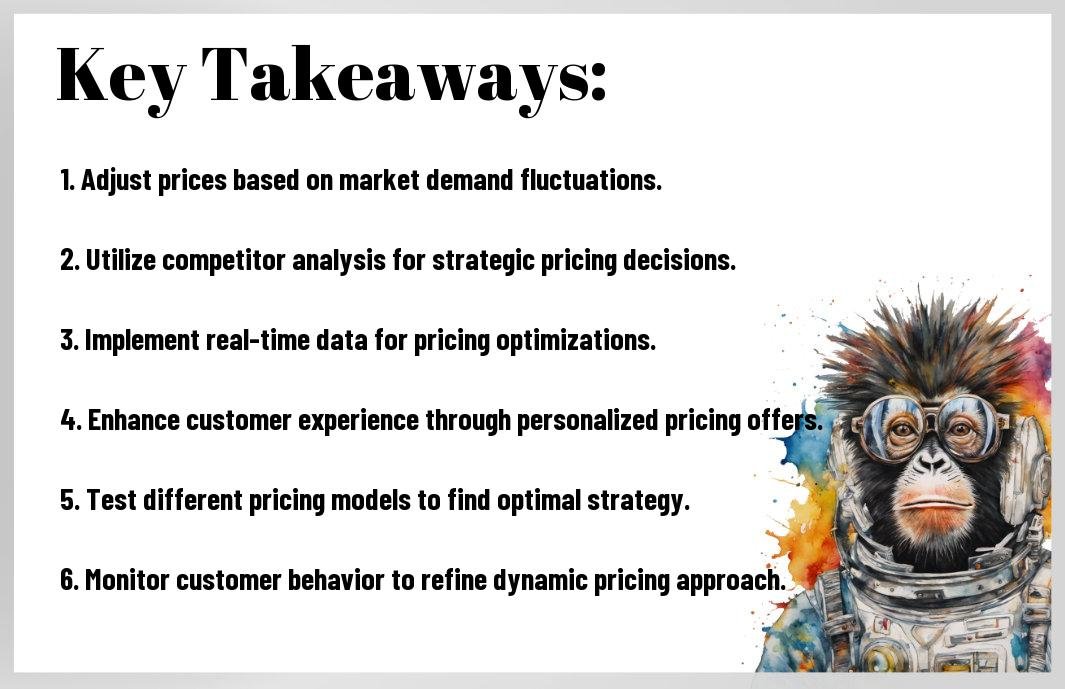 Key Takeaways:

1. Adjust prices based on market demand fluctuations.

2. Utilize competitor analysis for strategic pricing decisions.

3. Implement real-time data for pricing optimizations.

4. Enhance customer experience through personalized pricing offers.

5. Test different pricing models to find optimal strategy.

6. Monitor customer behavior to refine dynamic pricing approach.